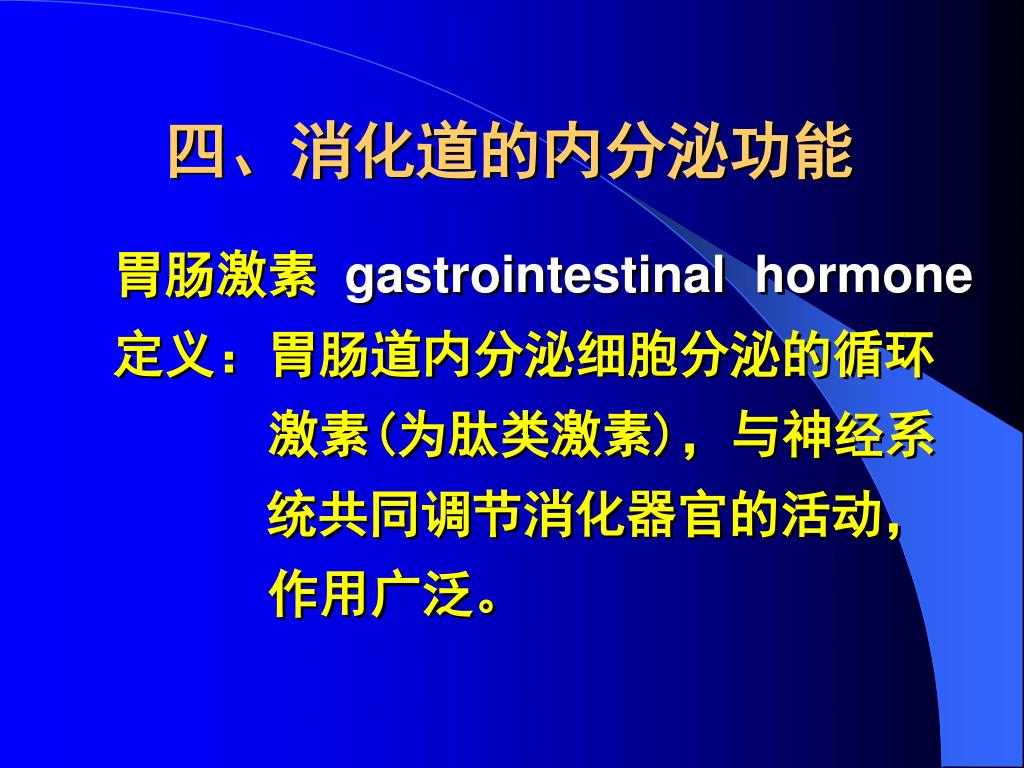 四、消化道的内分泌功能

胃肠激素 gastrointestinal hormone

定义：胃肠道内分泌细胞分泌的循环激素(为肽类激素)，与神经系统共同调节消化器官的活动，作用广泛。